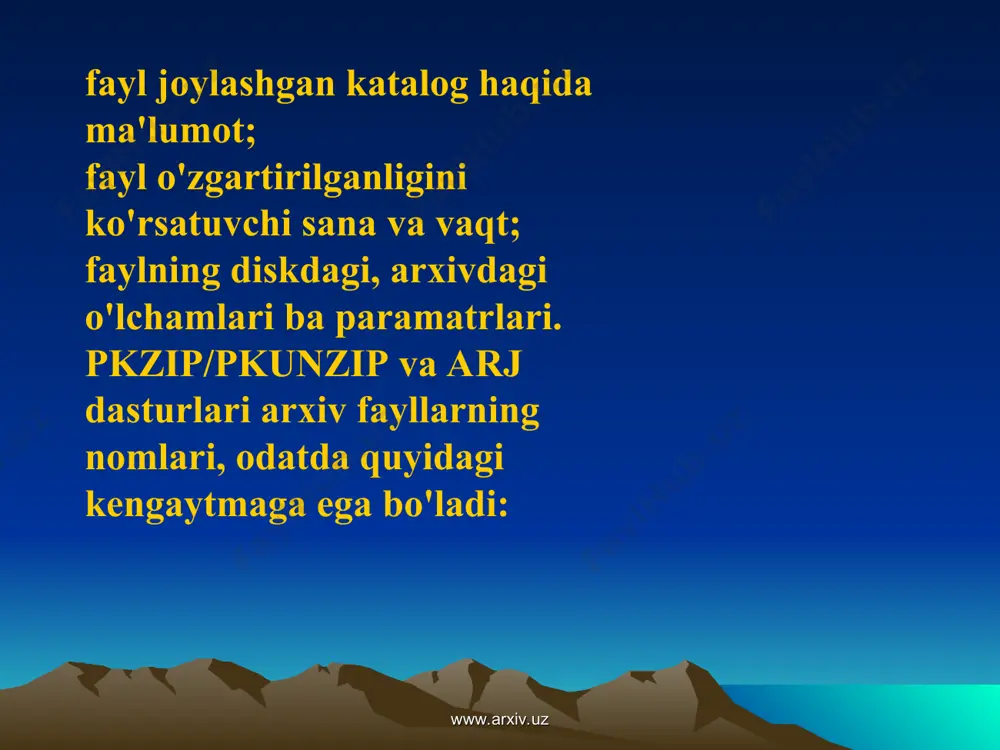 fayl joylashgan katalog haqida ma'lumot;
fayl o'zgartirilganligini ko'rsatuvchi sana va vaqt;
faylning diskdagi, arxivdagi o'lchamlari ba paramatrlari.
PKZIP/PKUNZIP va ARJ dasturlari arxiv fayllarning nomlari, odatda quyidagi kengaytmaga ega bo'ladi:

www.arxiv.uz